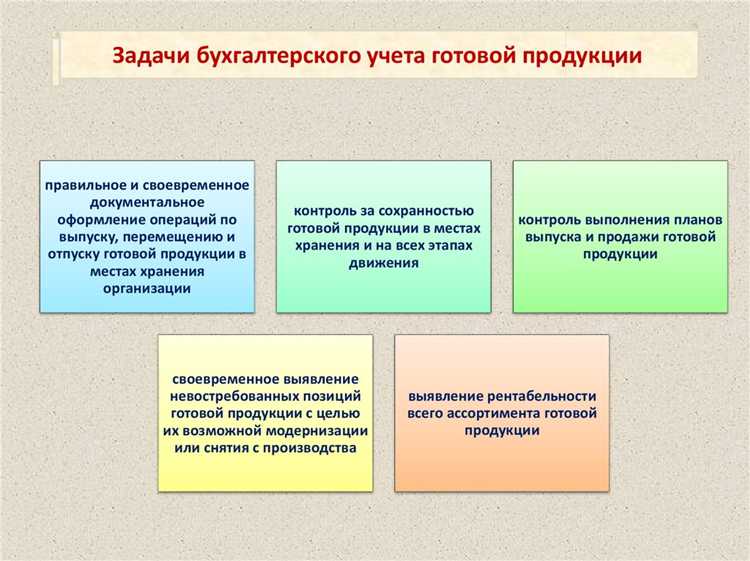 Задачи бухгалтерского учета готовой продукции

правильное и своевременное документальное оформление операций по выпуску, перемещению и отпуску готовой продукции в местах хранения организации

контроль за сохранностью готовой продукции в местах хранения и на всех этапах движения

контроль выполнения планов выпуска и продажи готовой продукции

своевременное выявление невостребованных позиций готовой продукции с целью их возможной модернизации или снятия с производства

выявление рентабельности всего ассортимента готовой продукции